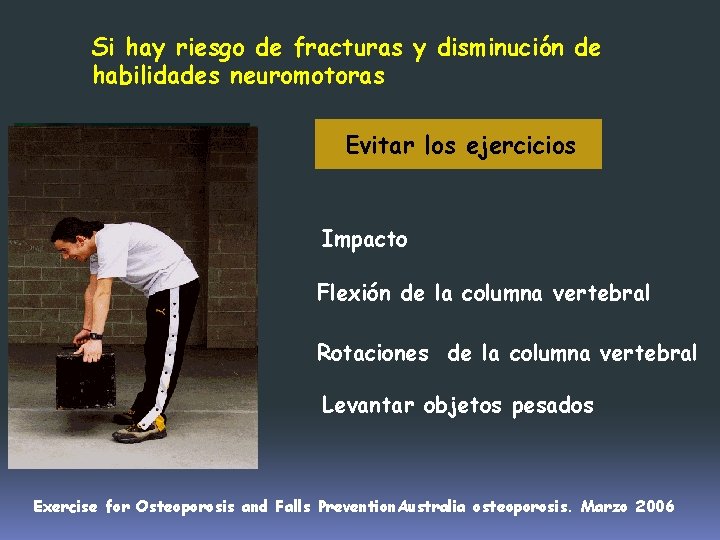 Si hay riesgo de fracturas y disminución de habilidades neuromotoras

Evitar los ejercicios

Impacto

Flexión de la columna vertebral

Rotaciones de la columna vertebral

Levantar objetos pesados

Exercise for Osteoporosis and Falls Prevention Australia osteoporosis. Marzo 2006